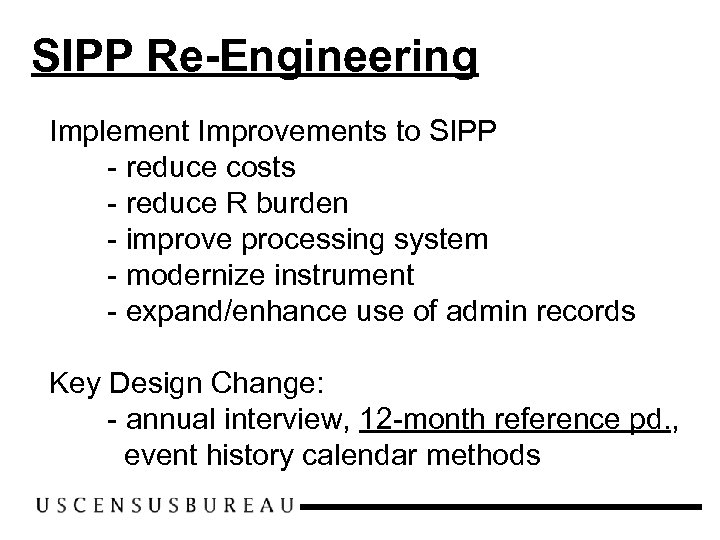 SIPP Re-Engineering

Implement Improvements to SIPP
- reduce costs
- reduce R burden
- improve processing system
- modernize instrument
- expand/enhance use of admin records

Key Design Change:
- annual interview, 12-month reference pd., event history calendar methods

USCENSUSBUREAU